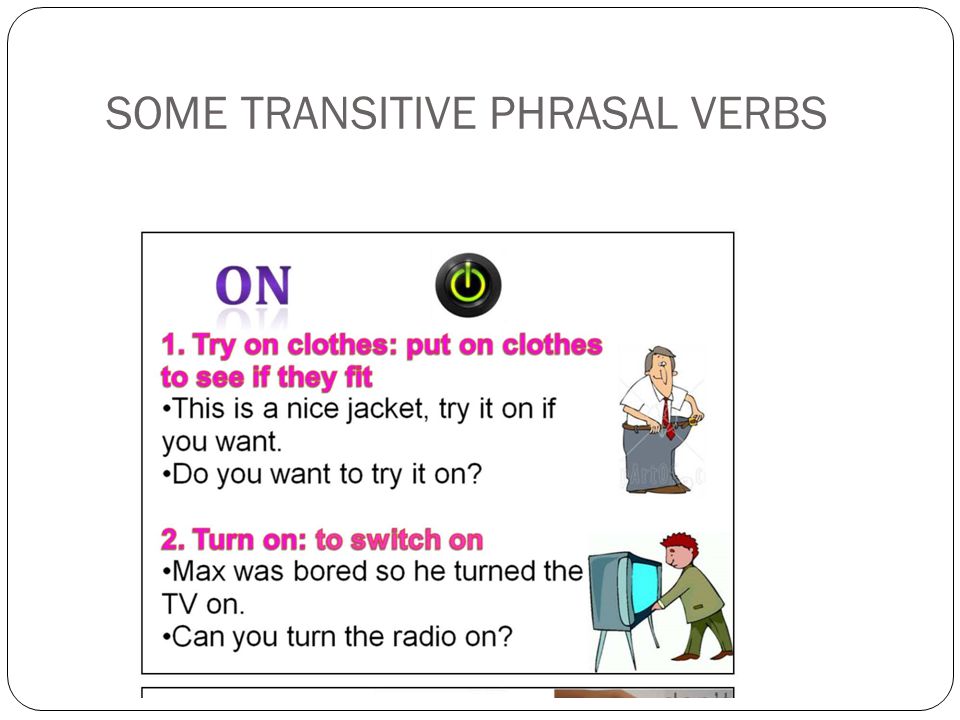 SOME TRANSITIVE PHRASAL VERBS

ON

1. Try on clothes: put on clothes to see if they fit
•This is a nice jacket, try it on if you want.
•Do you want to try it on?

2. Turn on: to switch on
•Max was bored so he turned the TV on.
•Can you turn the radio on?